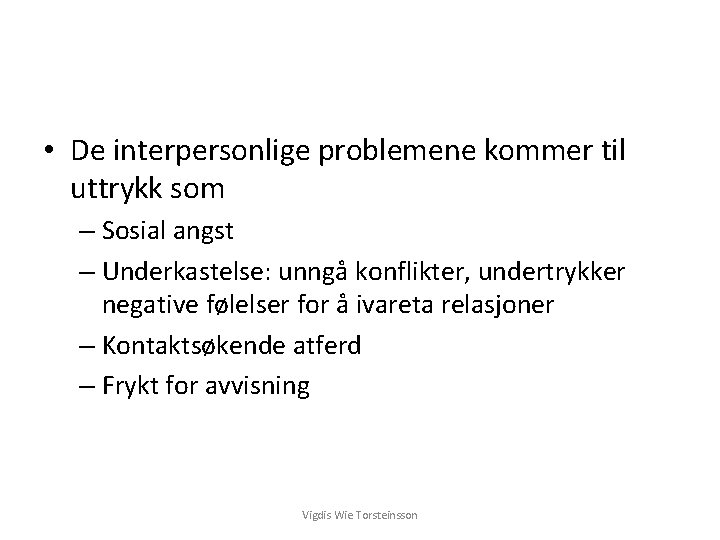 • De interpersonlige problemene kommer til uttrykk som
– Sosial angst
– Underkastelse: unngå konflikter, undertrykker negative følelser for å ivareta relasjoner
– Kontaktsøkende atferd
– Frykt for avvisning

Vigdis Wie Torsteinsson